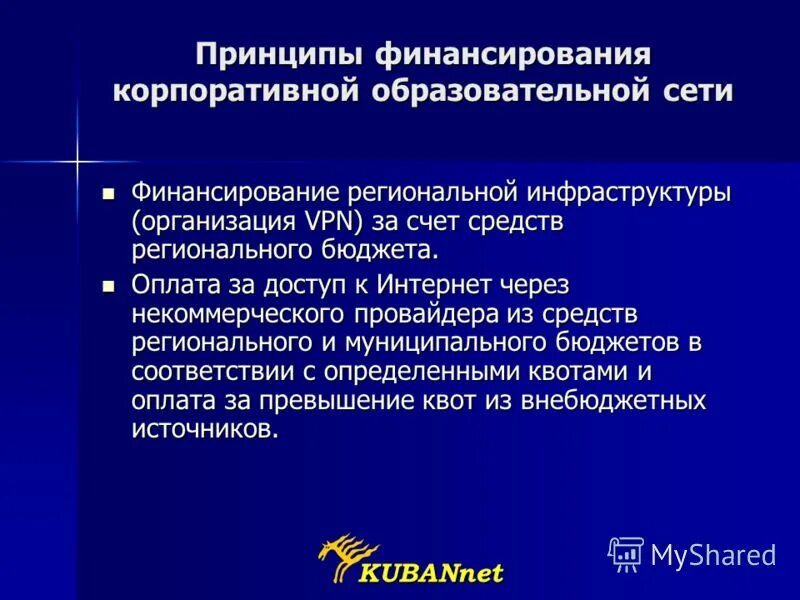 Принципы финансирования корпоративной образовательной сети

■ Финансирование региональной инфраструктуры (организация VPN) за счет средств регионального бюджета.

■ Оплата за доступ к Интернет через некоммерческого провайдера из средств регионального и муниципального бюджетов в соответствии с определенными квотами и оплата за превышение квот из внебюджетных источников.

KUBANnet

MyShared